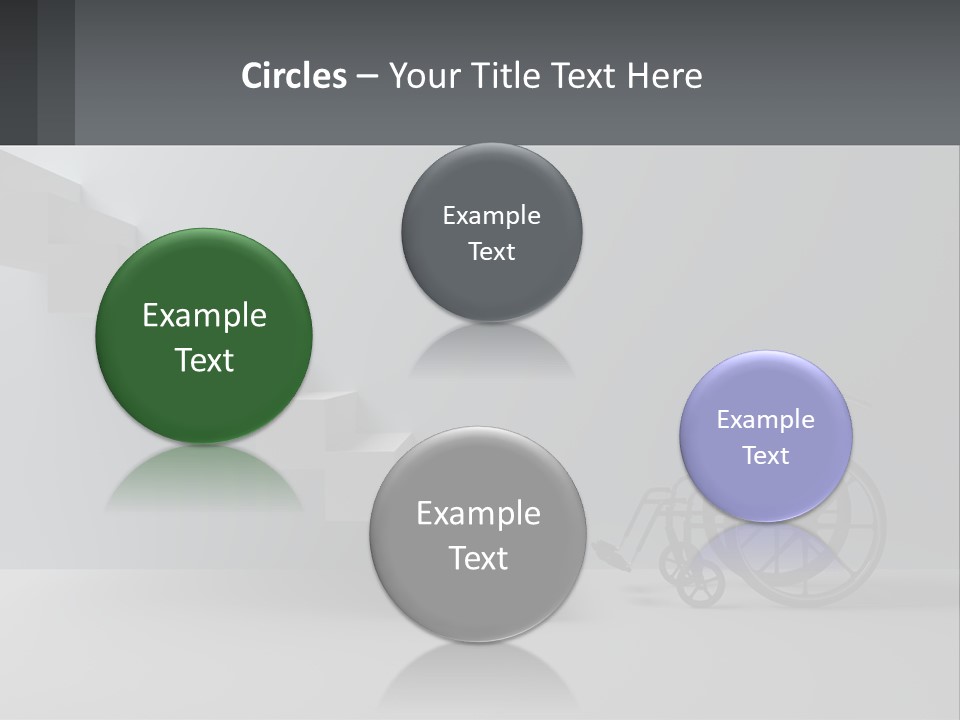 Circles – Your Title Text Here

Example Text

Example Text

Example Text

Example Text